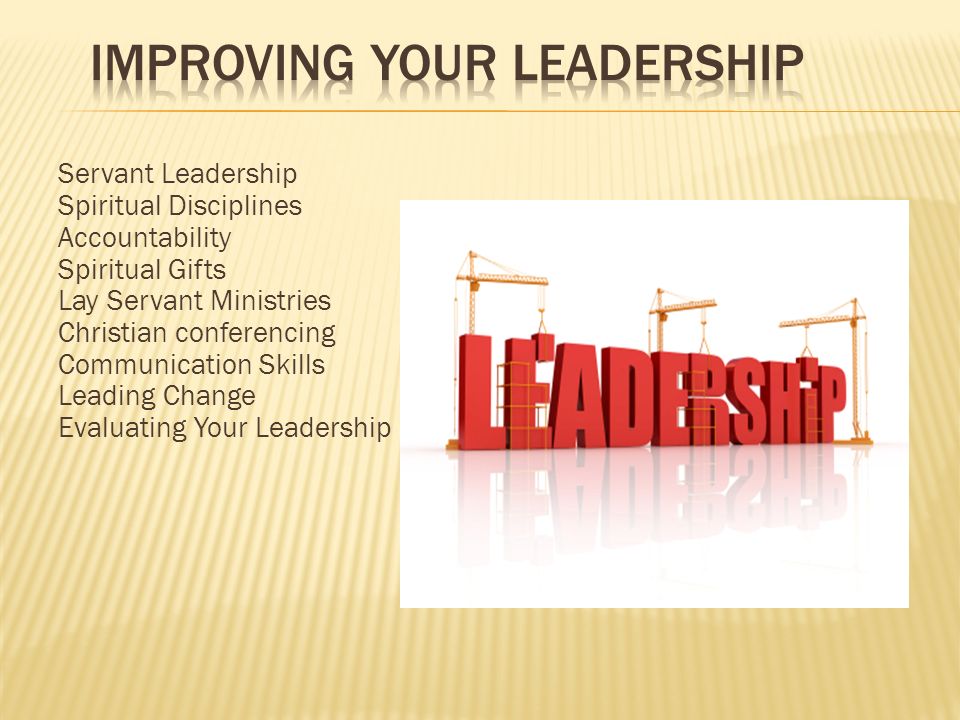 IMPROVING YOUR LEADERSHIP

Servant Leadership
Spiritual Disciplines
Accountability
Spiritual Gifts
Lay Servant Ministries
Christian conferencing
Communication Skills
Leading Change
Evaluating Your Leadership

LEADERSHIP